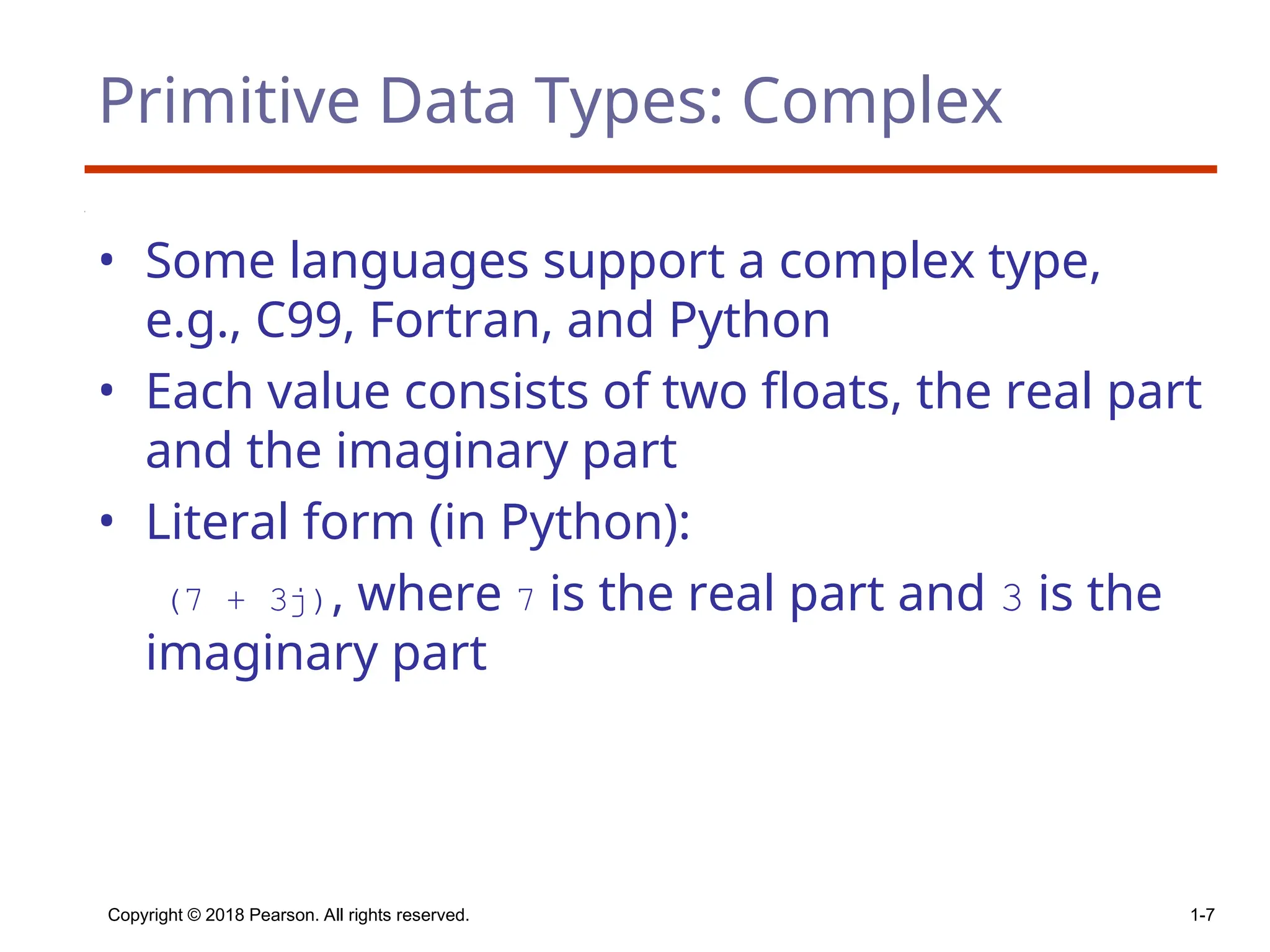 Primitive Data Types: Complex

• Some languages support a complex type, e.g., C99, Fortran, and Python
• Each value consists of two floats, the real part and the imaginary part
• Literal form (in Python):

(7 + 3j), where 7 is the real part and 3 is the imaginary part

Copyright © 2018 Pearson. All rights reserved.

1-7